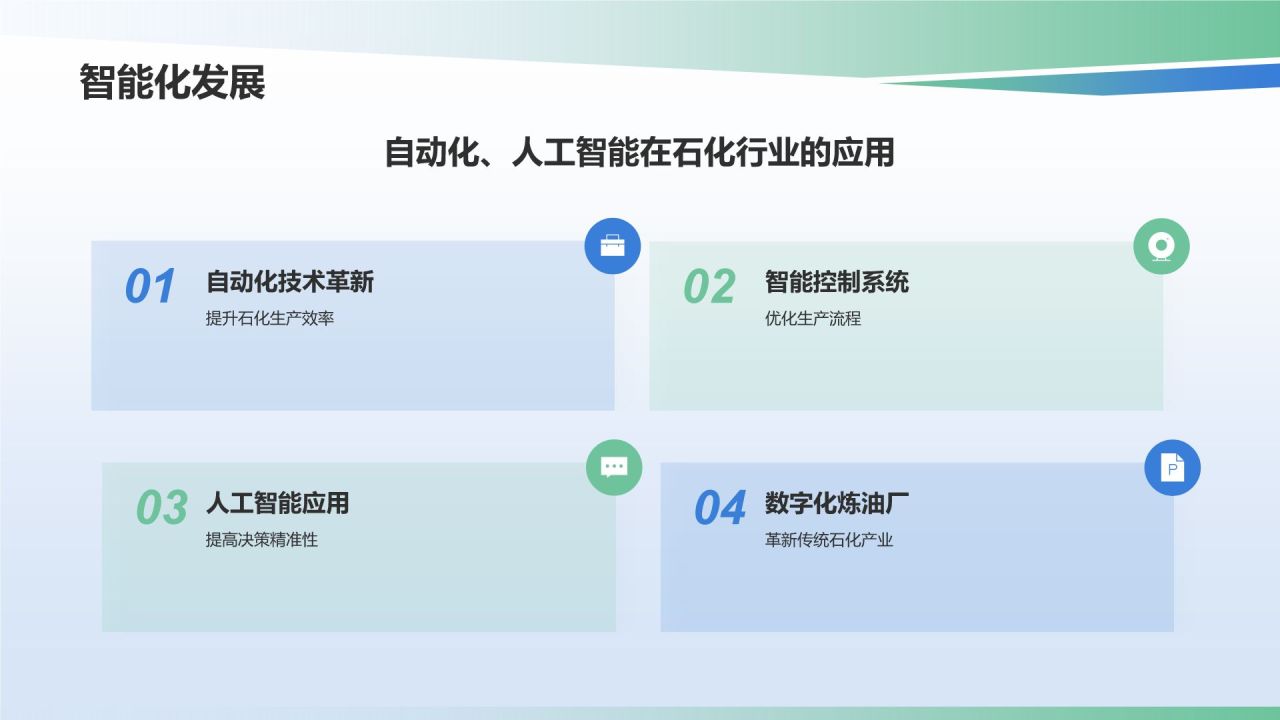 智能化发展

自动化、人工智能在石化行业的应用

01 自动化技术革新
提升石化生产效率

02 智能控制系统
优化生产流程

03 人工智能应用
提高决策精准性

04 数字化炼油厂
革新传统石化产业